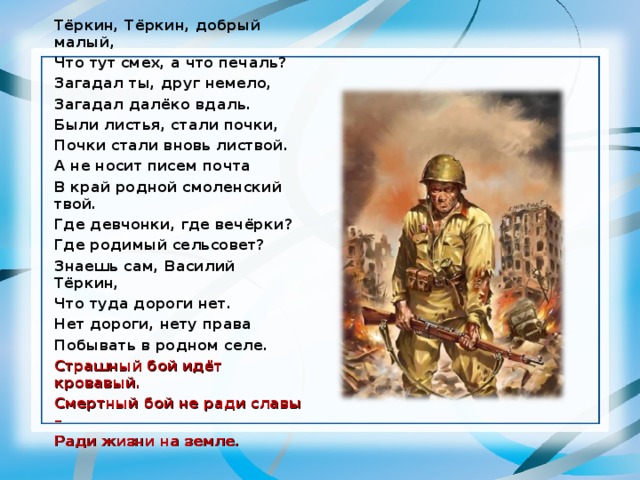 Тёркин, Тёркин, добрый малый,
Что тут смех, а что печаль?
Загадал ты, друг немело,
Загадал далёко вдаль.
Были листья, стали почки,
Почки стали вновь листвой.
А не носит писем почта
В край родной смоленский твой.
Где девчонки, где вечёрки?
Где родимый сельсовет?
Знаешь сам, Василий Тёркин,
Что туда дороги нет.
Нет дороги, нету права
Побывать в родном селе.
Страшный бой идёт кровавый.
Смертный бой не ради славы –
Ради жизни на земле.